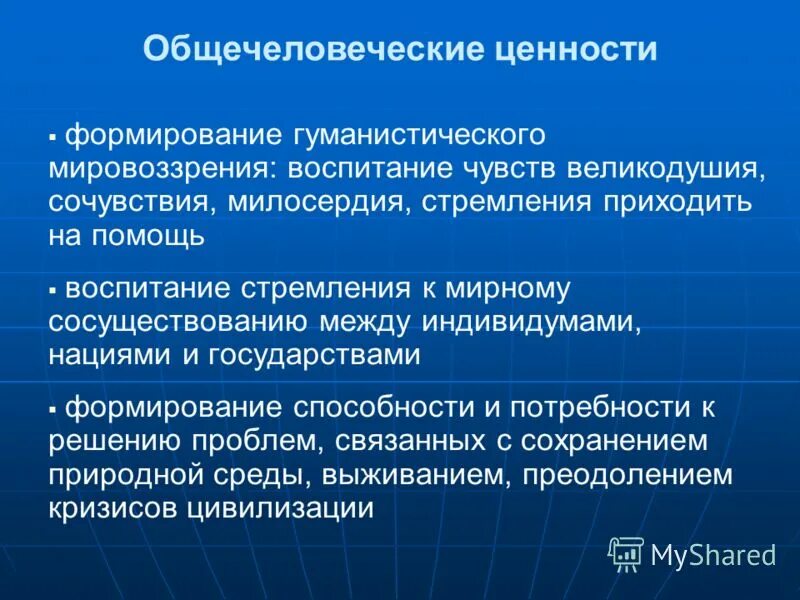 Общечеловеческие ценности

▪ формирование гуманистического мировоззрения: воспитание чувств великодушия, сочувствия, милосердия, стремления приходить на помощь

▪ воспитание стремления к мирному сосуществованию между индивидумами, нациями и государствами

▪ формирование способности и потребности к решению проблем, связанных с сохранением природной среды, выживанием, преодолением кризисов цивилизации

MyShared